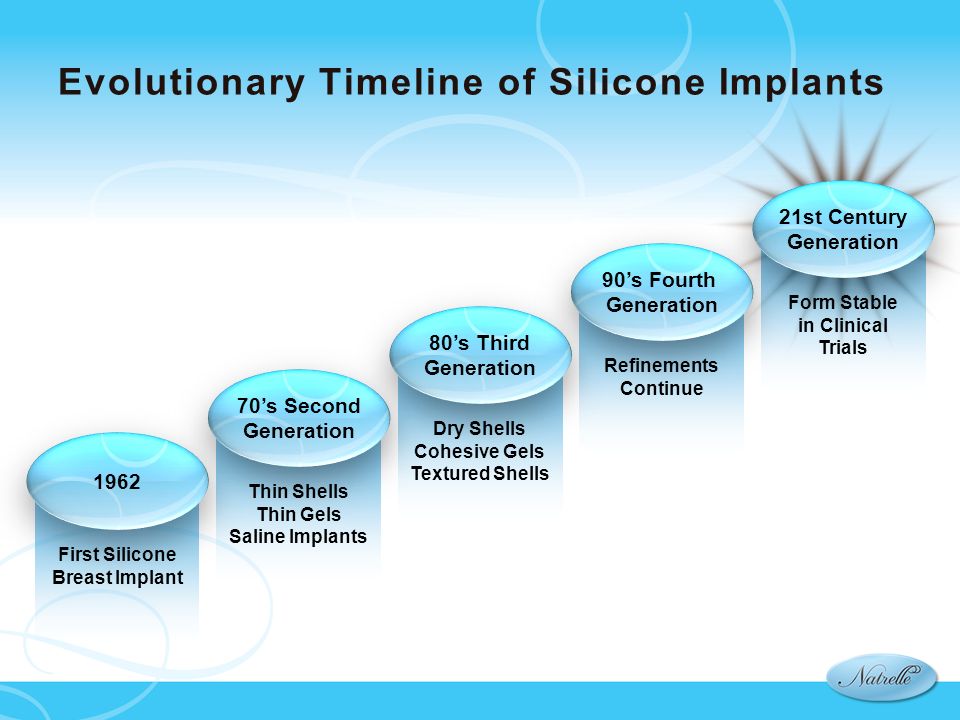 Evolutionary Timeline of Silicone Implants

1962

First Silicone Breast Implant

70's Second Generation

Thin Shells
Thin Gels
Saline Implants

80's Third Generation

Dry Shells
Cohesive Gels
Textured Shells

90's Fourth Generation

Refinements Continue

21st Century Generation

Form Stable in Clinical Trials

Natrelle